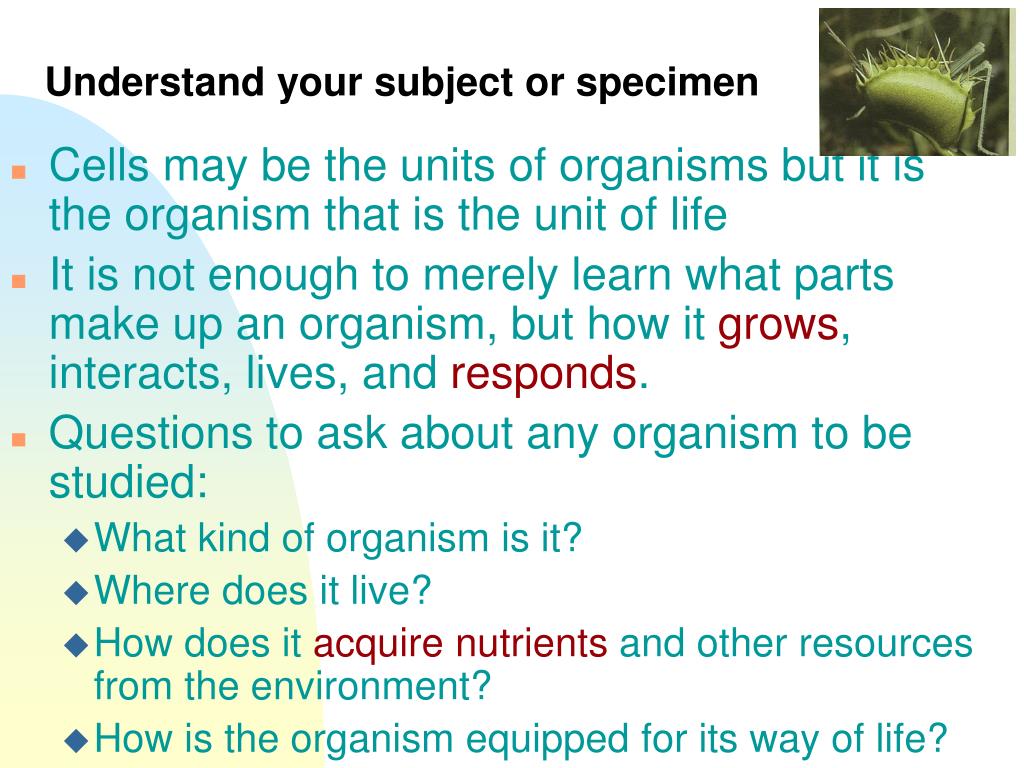 Understand your subject or specimen

Cells may be the units of organisms but it is the organism that is the unit of life

It is not enough to merely learn what parts make up an organism, but how it grows, interacts, lives, and responds.

Questions to ask about any organism to be studied:

What kind of organism is it?

Where does it live?

How does it acquire nutrients and other resources from the environment?

How is the organism equipped for its way of life?